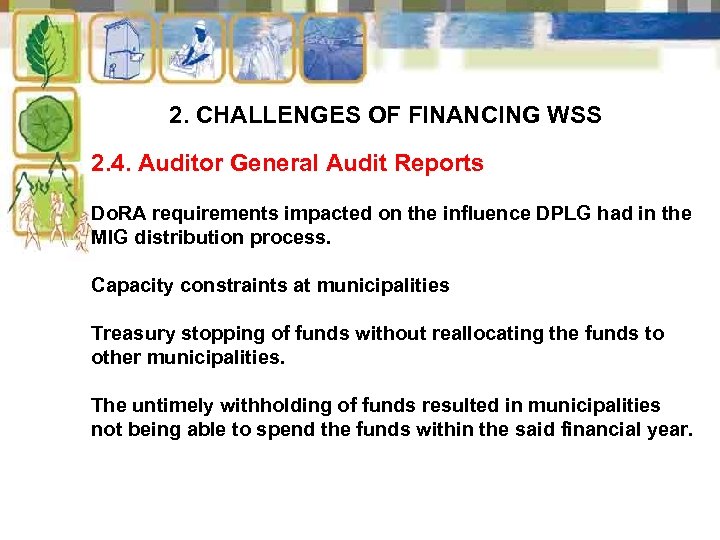 2. CHALLENGES OF FINANCING WSS

2.4. Auditor General Audit Reports

DoRA requirements impacted on the influence DPLG had in the MIG distribution process.

Capacity constraints at municipalities

Treasury stopping of funds without reallocating the funds to other municipalities.

The untimely withholding of funds resulted in municipalities not being able to spend the funds within the said financial year.